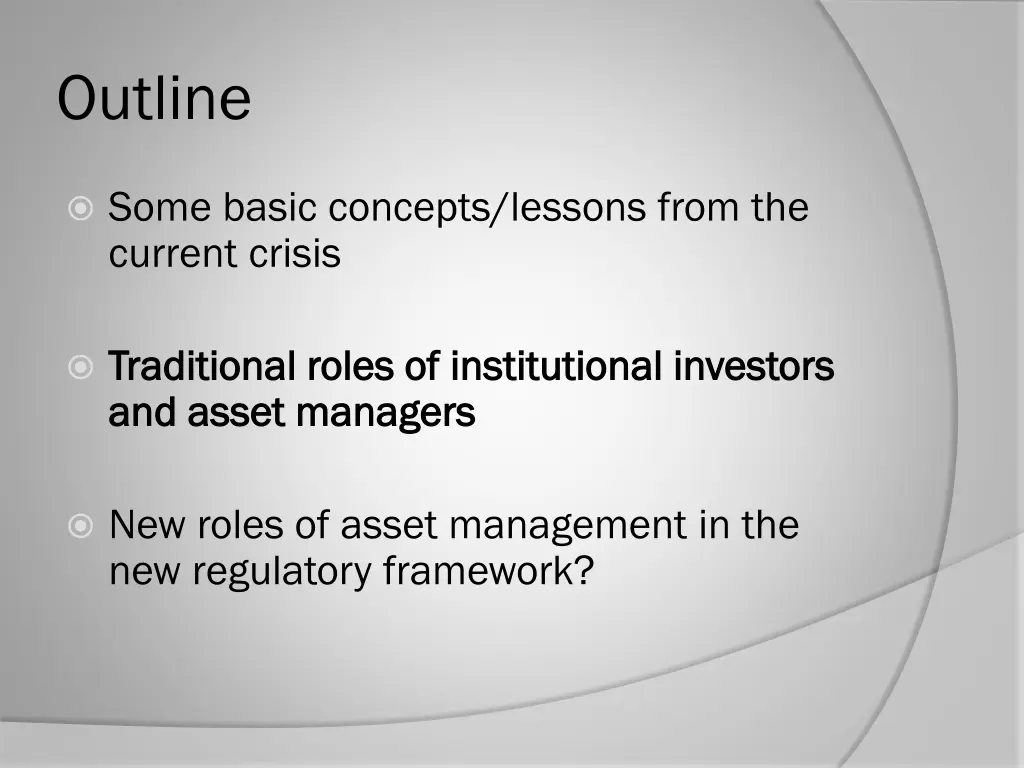 Outline

Some basic concepts/lessons from the current crisis

Traditional roles of institutional investors and asset managers

New roles of asset management in the new regulatory framework?